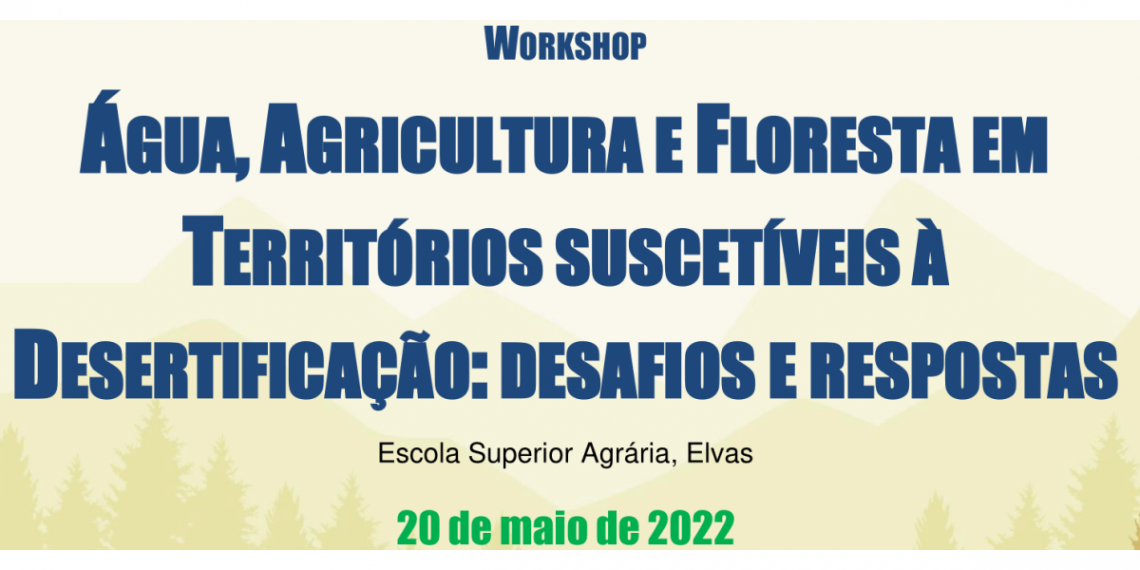 WORKSHOP

ÁGUA, AGRICULTURA E FLORESTA EM TERRITÓRIOS SUSCETÍVEIS À DESERTIFICAÇÃO: DESAFIOS E RESPOSTAS

Escola Superior Agrária, Elvas

20 de maio de 2022